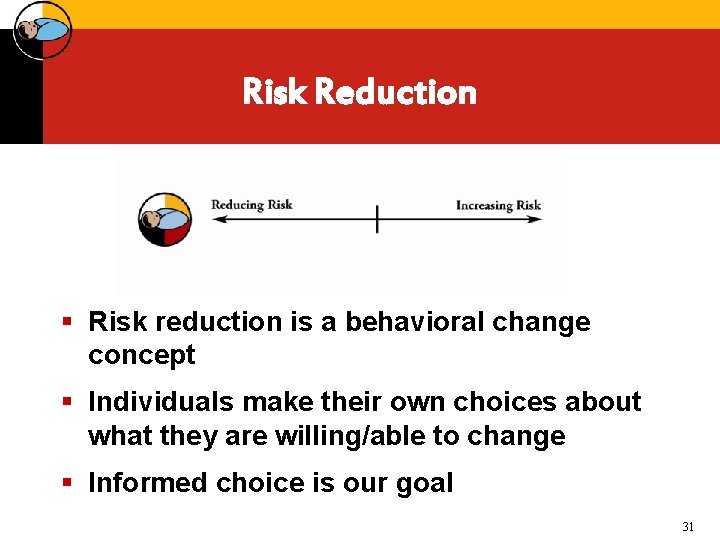 Risk Reduction

Reducing Risk

Increasing Risk

▪ Risk reduction is a behavioral change concept

▪ Individuals make their own choices about what they are willing/able to change

▪ Informed choice is our goal

31